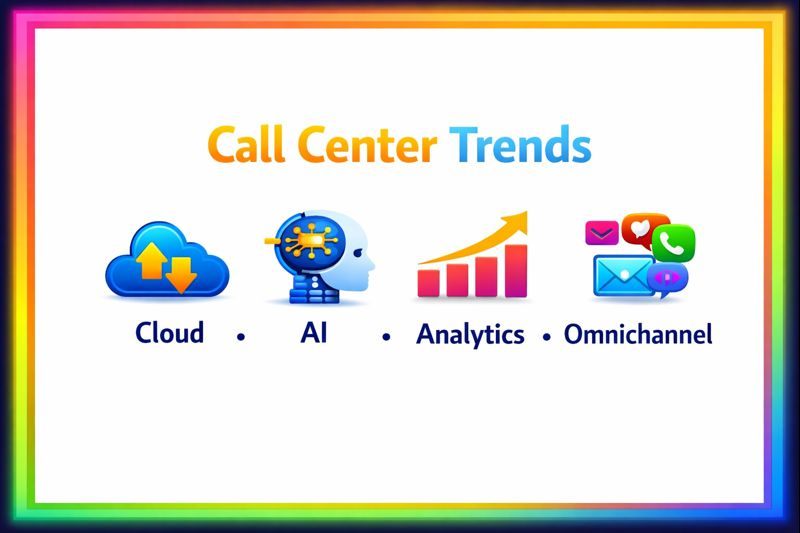 Call Center Trends

Cloud • AI • Analytics • Omnichannel